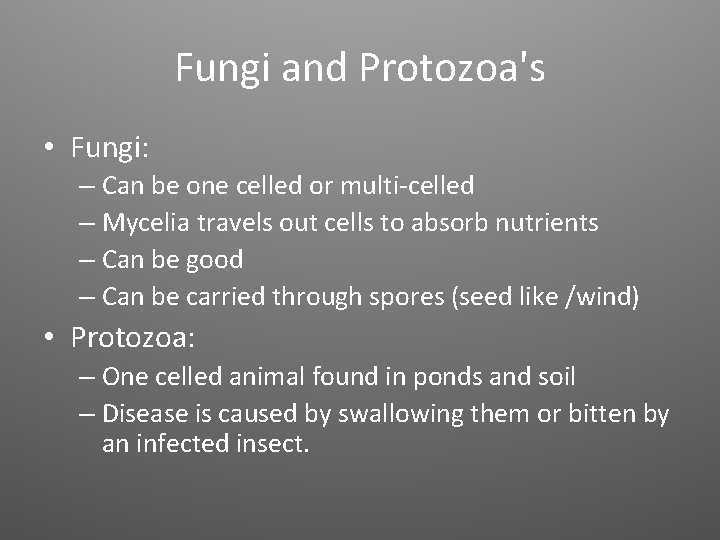 Fungi and Protozoa's

• Fungi:
– Can be one celled or multi-celled
– Mycelia travels out cells to absorb nutrients
– Can be good
– Can be carried through spores (seed like /wind)

• Protozoa:
– One celled animal found in ponds and soil
– Disease is caused by swallowing them or bitten by an infected insect.